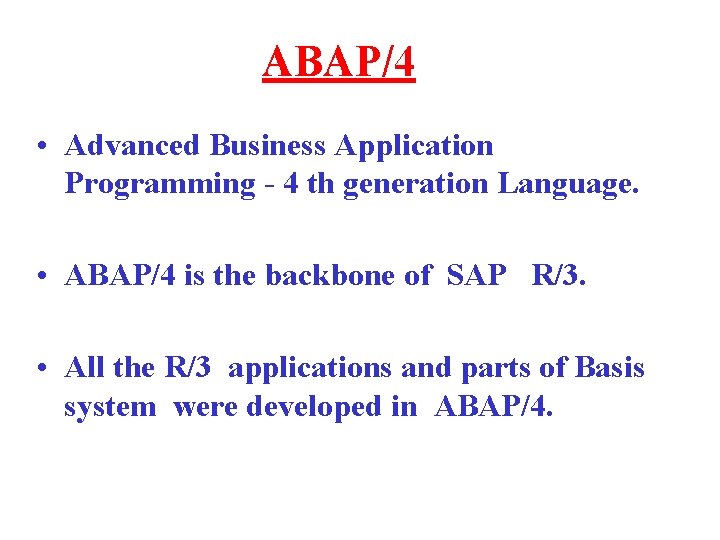 ABAP/4

• Advanced Business Application Programming - 4 th generation Language.

• ABAP/4 is the backbone of SAP R/3.

• All the R/3 applications and parts of Basis system were developed in ABAP/4.